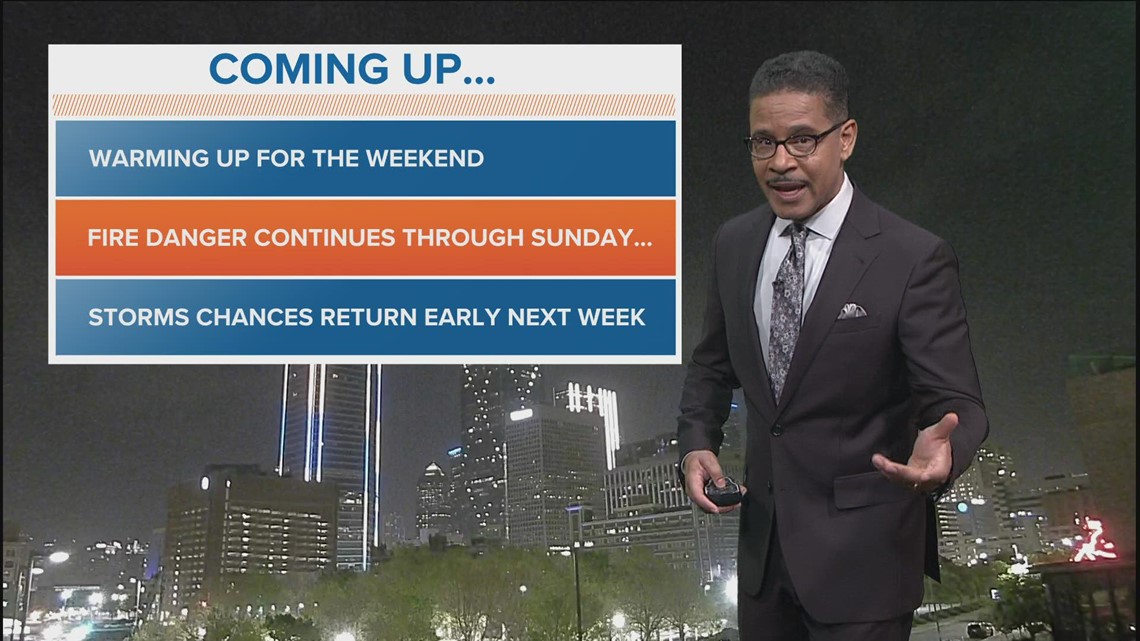 COMING UP...

WARMING UP FOR THE WEEKEND

FIRE DANGER CONTINUES THROUGH SUNDAY...

STORMS CHANCES RETURN EARLY NEXT WEEK